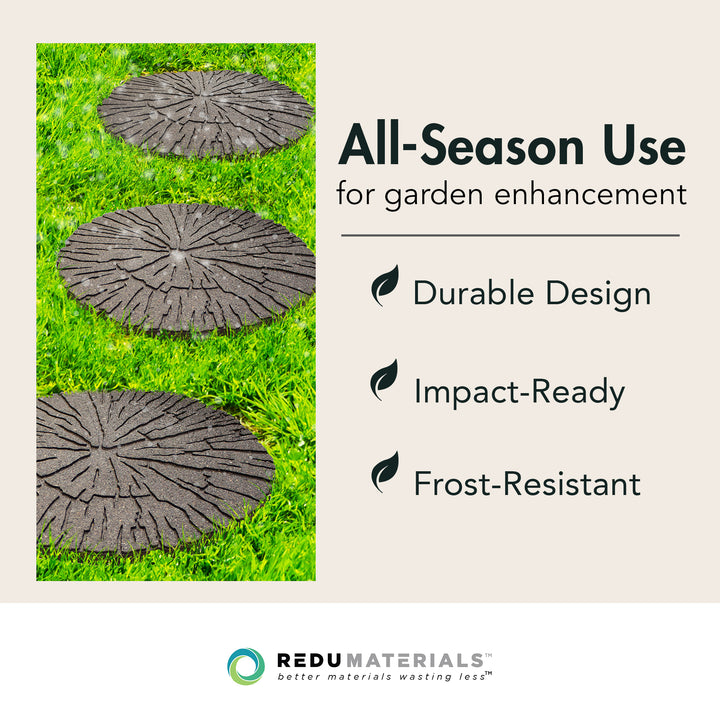 All-Season Use
for garden enhancement

Durable Design

Impact-Ready

Frost-Resistant

REDUMATERIALS™
better materials wasting less™